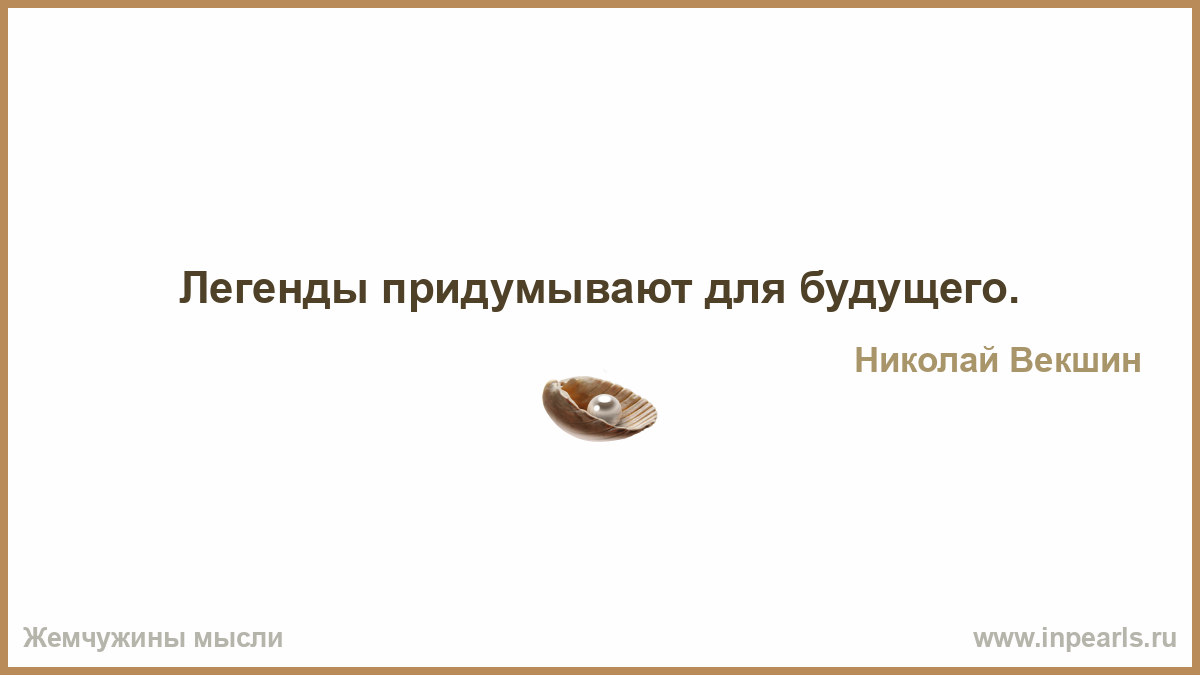 Легенды придумывают для будущего.

Николай Векшин

Жемчужины мысли

www.inpearls.ru